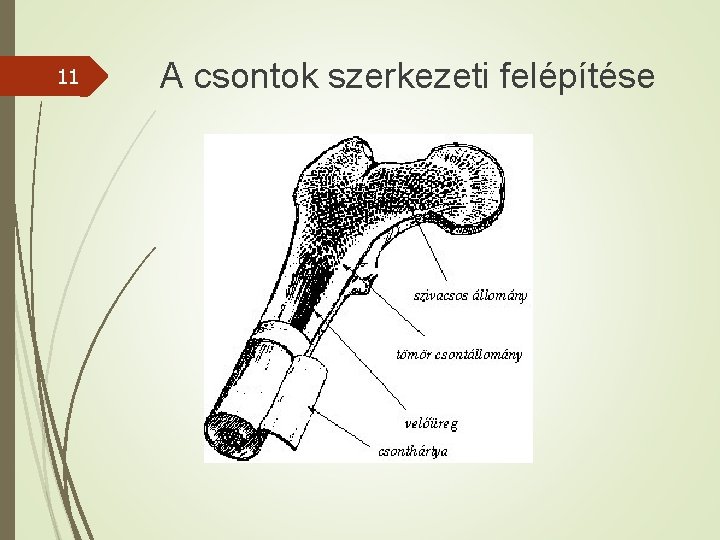 11

A csontok szerkezeti felépítése

szivacsos állomány

tömör csontállomány

velőüreg

csonthártya